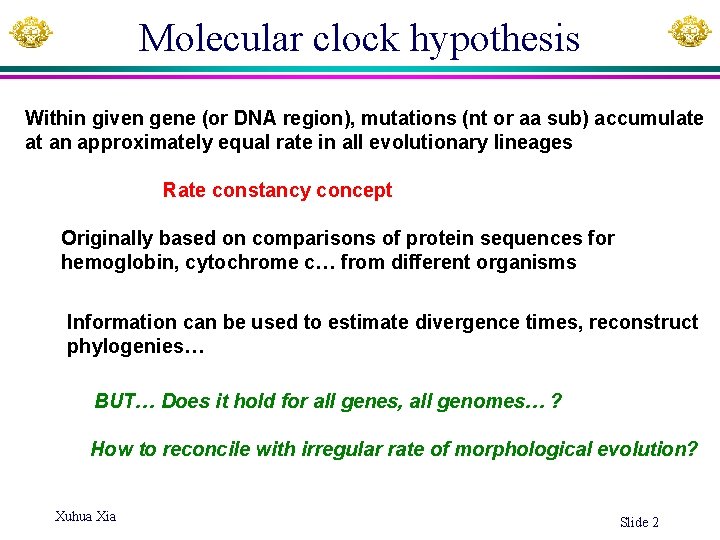 Molecular clock hypothesis

Within given gene (or DNA region), mutations (nt or aa sub) accumulate at an approximately equal rate in all evolutionary lineages

Rate constancy concept

Originally based on comparisons of protein sequences for hemoglobin, cytochrome c… from different organisms

Information can be used to estimate divergence times, reconstruct phylogenies…

BUT… Does it hold for all genes, all genomes… ?

How to reconcile with irregular rate of morphological evolution?

Xuhua Xia

Slide 2